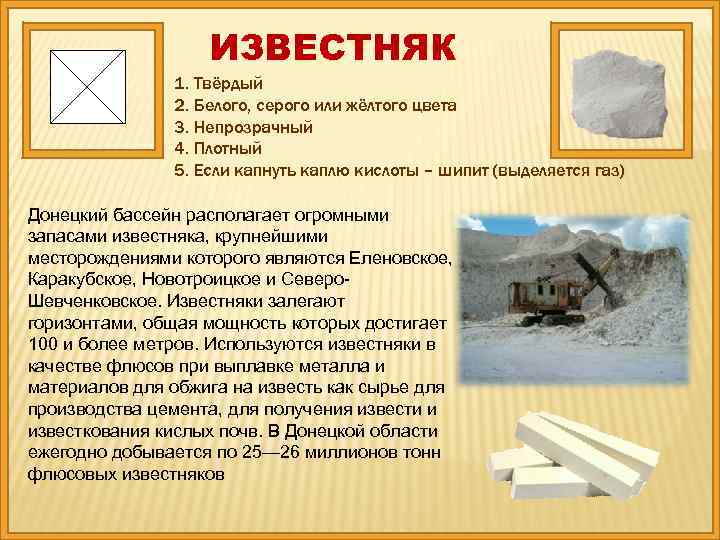 ИЗВЕСТНЯК

1. Твёрдый
2. Белого, серого или жёлтого цвета
3. Непрозрачный
4. Плотный
5. Если капнуть каплю кислоты – шипит (выделяется газ)

Донецкий бассейн располагает огромными запасами известняка, крупнейшими месторождениями которого являются Еленовское, Каракубское, Новотроицкое и Северо-Шевченковское. Известняки залегают горизонтами, общая мощность которых достигает 100 и более метров. Используются известняки в качестве флюсов при выплавке металла и материалов для обжига на известь как сырье для производства цемента, для получения извести и известкования кислых почв. В Донецкой области ежегодно добывается по 25—26 миллионов тонн флюсовых известняков